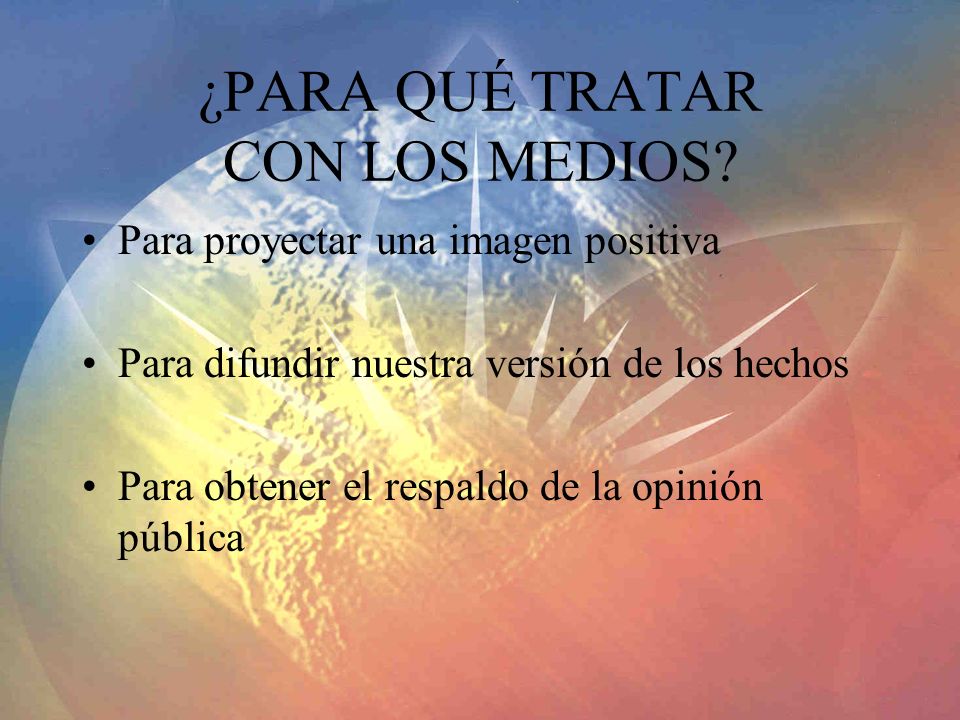 ¿PARA QUÉ TRATAR CON LOS MEDIOS?

• Para proyectar una imagen positiva

• Para difundir nuestra versión de los hechos

• Para obtener el respaldo de la opinión pública